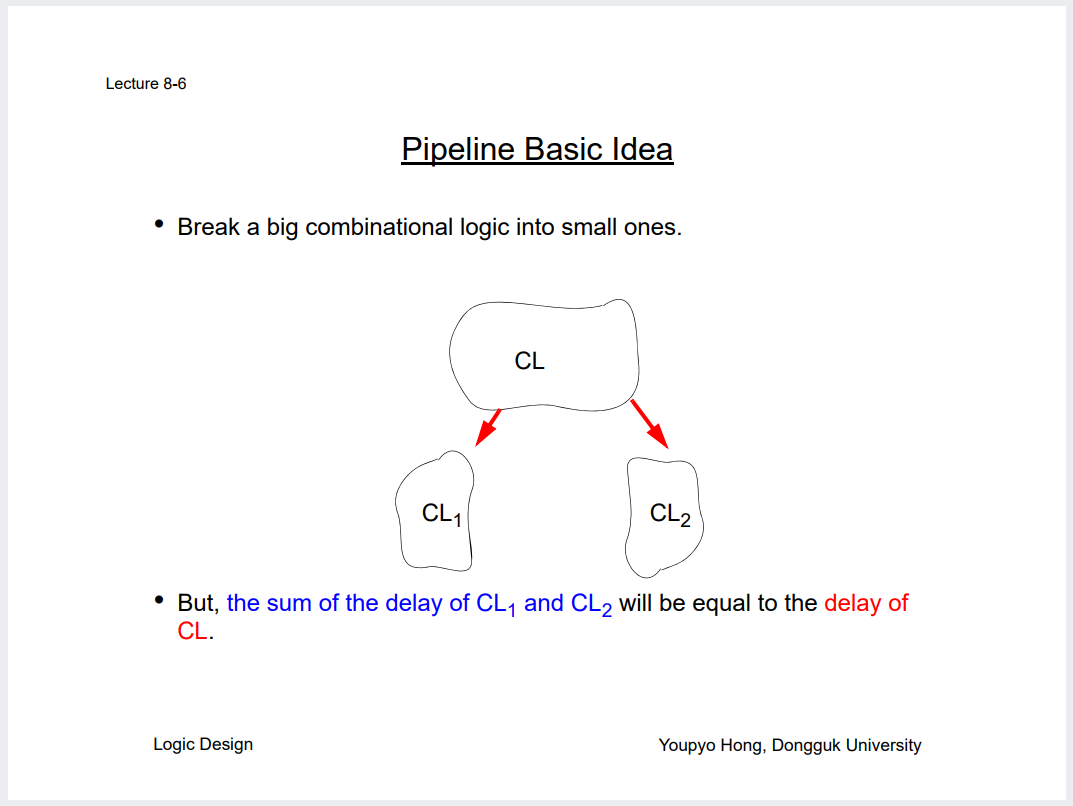 Lecture 8-6

Pipeline Basic Idea

• Break a big combinational logic into small ones.

CL

$CL_1$

$CL_2$

• But, the sum of the delay of $CL_1$ and $CL_2$ will be equal to the delay of CL.

Logic Design

Youpyo Hong, Dongguk University